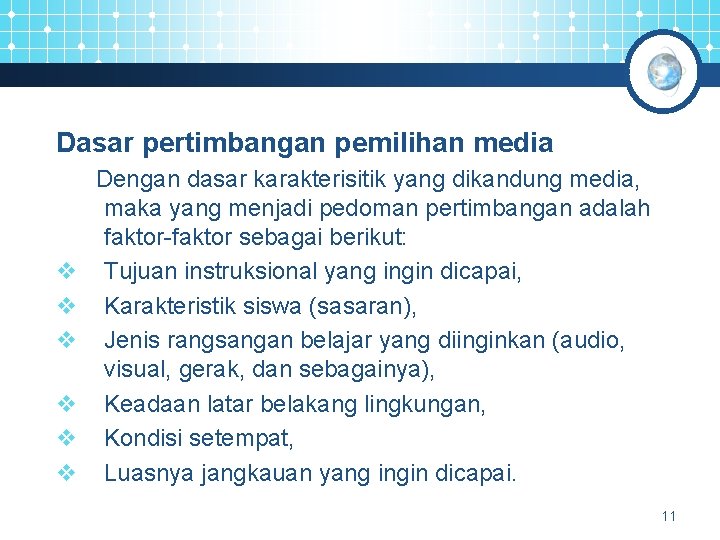 Dasar pertimbangan pemilihan media

Dengan dasar karakterisitik yang dikandung media, maka yang menjadi pedoman pertimbangan adalah faktor-faktor sebagai berikut:

❖ Tujuan instruksional yang ingin dicapai,
❖ Karakteristik siswa (sasaran),
❖ Jenis rangsangan belajar yang diinginkan (audio, visual, gerak, dan sebagainya),
❖ Keadaan latar belakang lingkungan,
❖ Kondisi setempat,
❖ Luasnya jangkauan yang ingin dicapai.

11